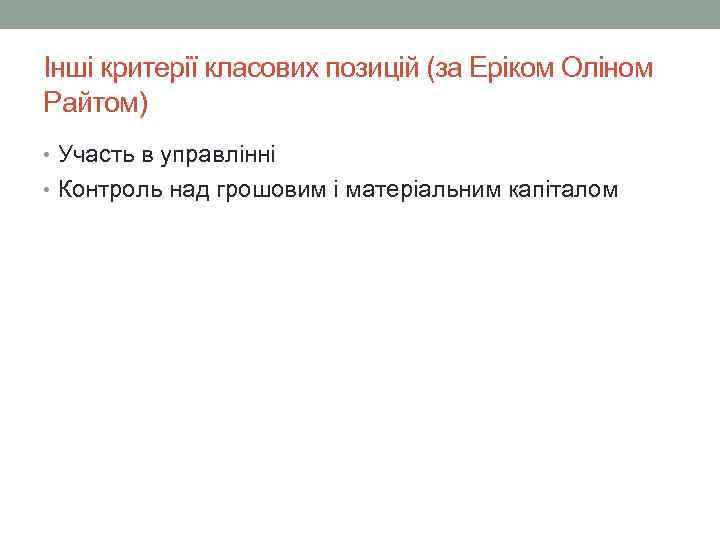 Інші критерії класових позицій (за Еріком Оліном Райтом)

• Участь в управлінні
• Контроль над грошовим і матеріальним капіталом